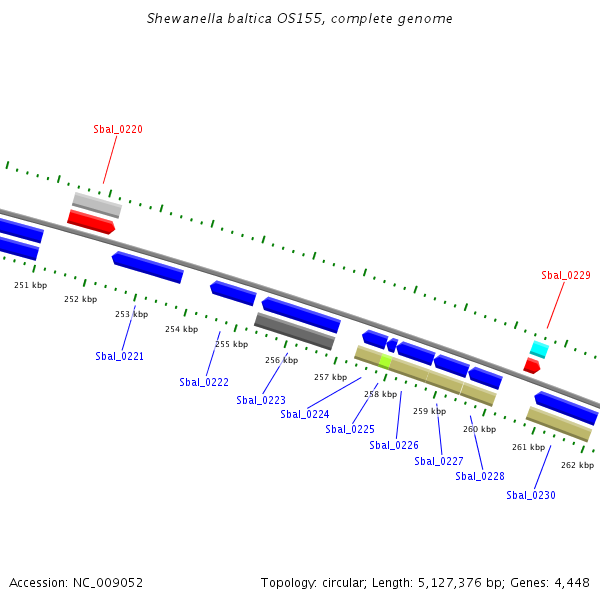 Shewanella baltica OS155, complete genome

Sbal_0220

Sbal_0229

251 kbp
252 kbp
253 kbp
254 kbp
255 kbp
256 kbp
257 kbp
258 kbp
259 kbp
260 kbp
261 kbp
262 kbp

Sbal_0221
Sbal_0222
Sbal_0223
Sbal_0224
Sbal_0225
Sbal_0226
Sbal_0227
Sbal_0228
Sbal_0230

Accession: NC_009052

Topology: circular; Length: 5,127,376 bp; Genes: 4,448